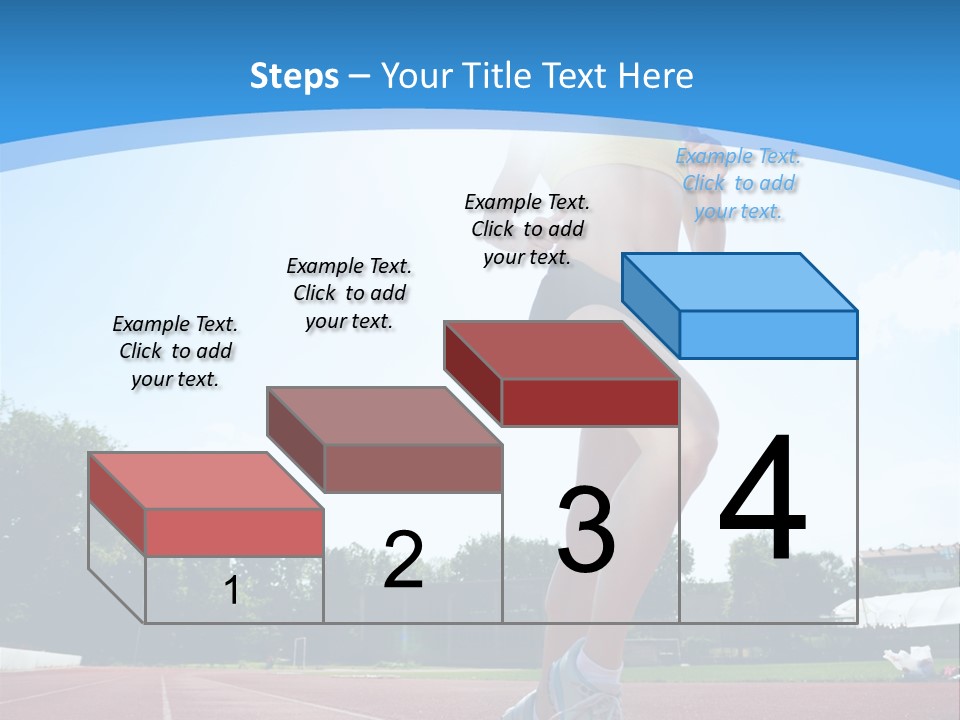 Steps – Your Title Text Here

Example Text. Click to add your text.

Example Text. Click to add your text.

Example Text. Click to add your text.

Example Text. Click to add your text.

1

2

3

4